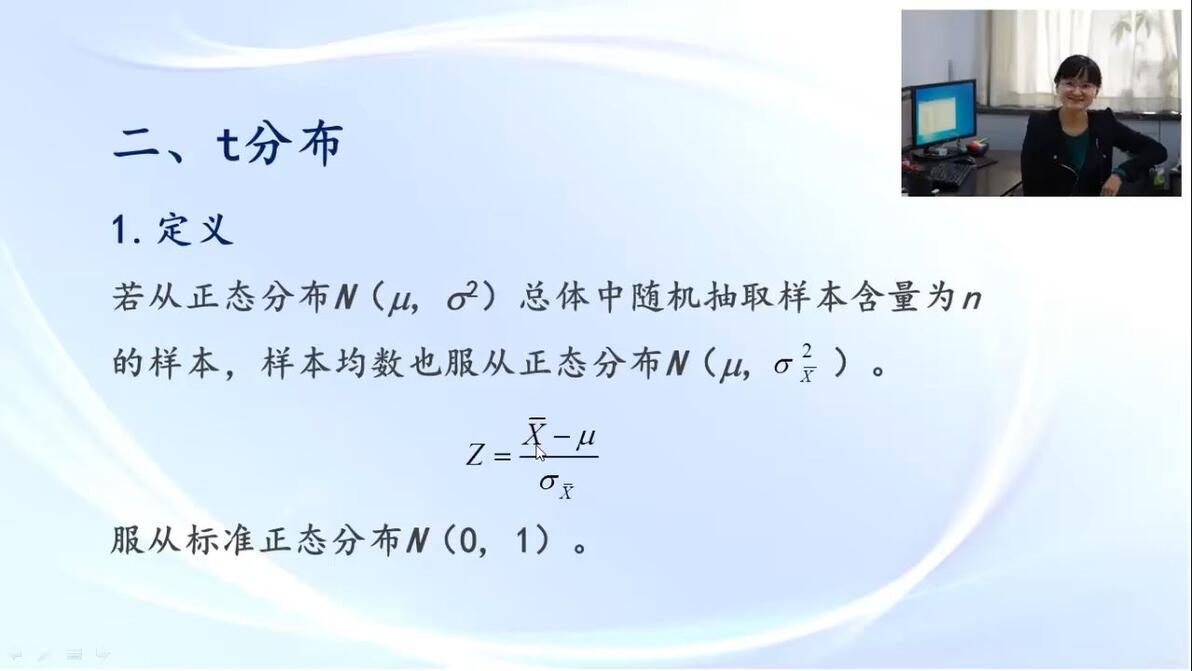 二、t分布

1. 定义

若从正态分布$N(\mu, \sigma^2)$总体中随机抽取样本含量为$n$的样本，样本均数也服从正态分布$N(\mu, \sigma_{\bar{X}}^2)$。

$Z = \frac{\bar{X} - \mu}{\sigma_{\bar{X}}}$

服从标准正态分布$N(0, 1)$。